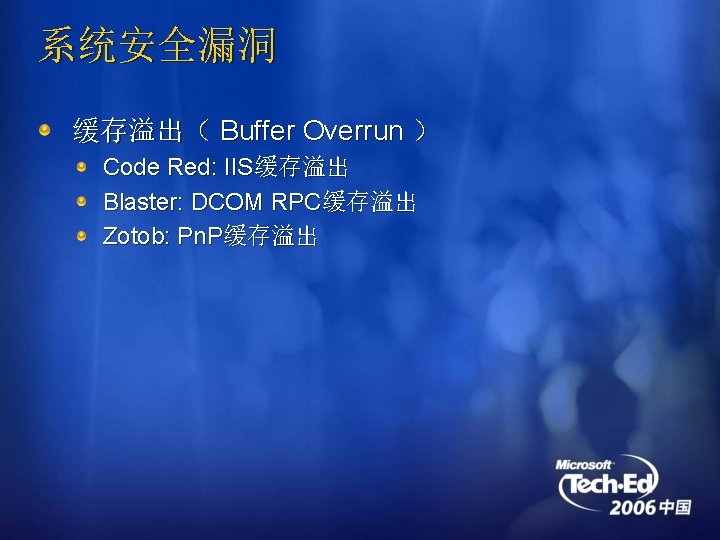 系统安全漏洞

缓存溢出（ Buffer Overrun ）
Code Red: IIS缓存溢出
Blaster: DCOM RPC缓存溢出
Zotob: PnP缓存溢出

Microsoft
Tech·Ed
2006 中国